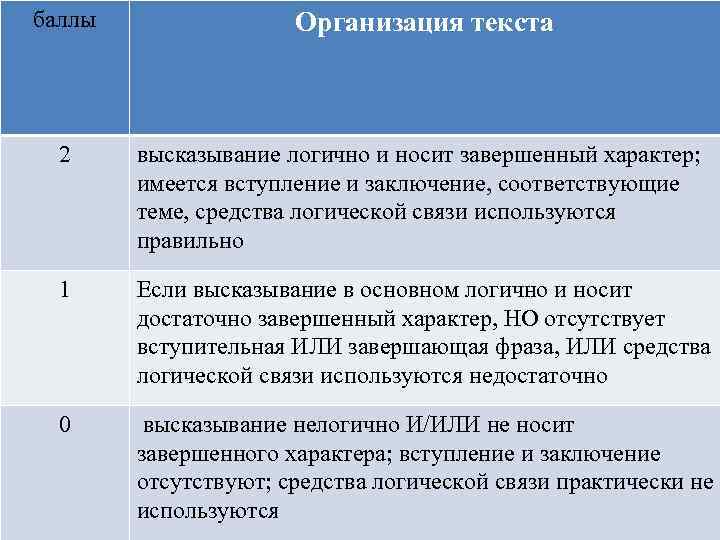 | баллы | Организация текста |
|---|---|
| 2 | высказывание логично и носит завершенный характер; имеется вступление и заключение, соответствующие теме, средства логической связи используются правильно |
| 1 | Если высказывание в основном логично и носит достаточно завершенный характер, НО отсутствует вступительная ИЛИ завершающая фраза, ИЛИ средства логической связи используются недостаточно |
| 0 | высказывание нелогично И/ИЛИ не носит завершенного характера; вступление и заключение отсутствуют; средства логической связи практически не используются |